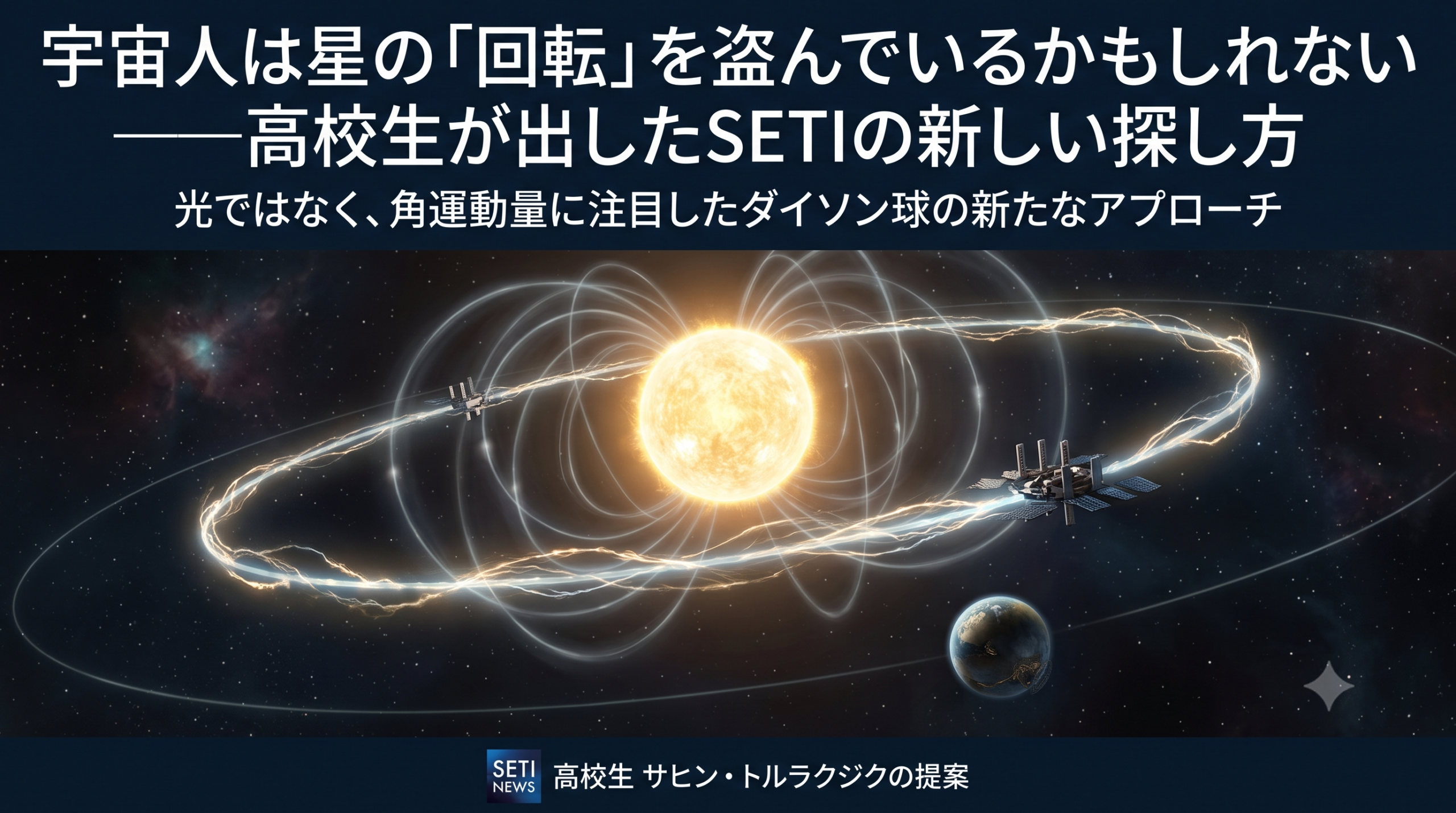 宇宙人は星の「回転」を盗んでいるかもしれない
——高校生が出したSETIの新しい探し方

光ではなく、角運動量に注目したダイソン球の新たなアプローチ

SETI NEWS 高校生 サヒン・トルラクジクの提案